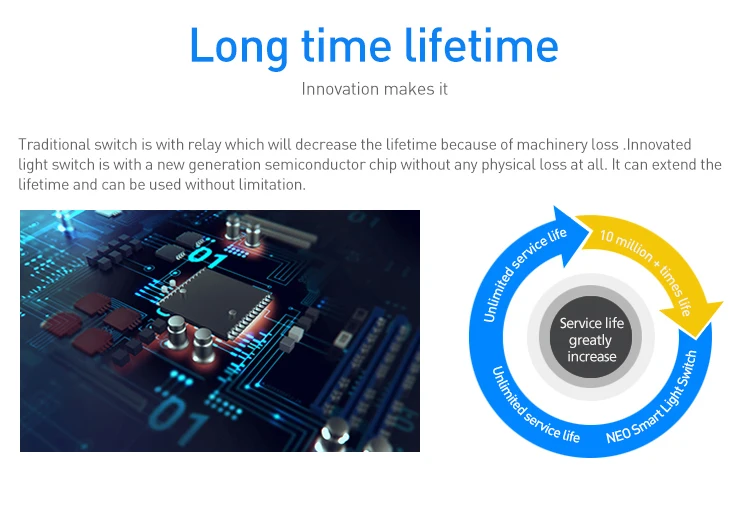 Long time lifetime

Innovation makes it

Traditional switch is with relay which will decrease the lifetime because of machinery loss .Innovated light switch is with a new generation semiconductor chip without any physical loss at all. It can extend the lifetime and can be used without limitation.

01

01

Unlimited service life

10 million + times life

Service life greatly increase

Unlimited service life

NEO Smart Light Switch